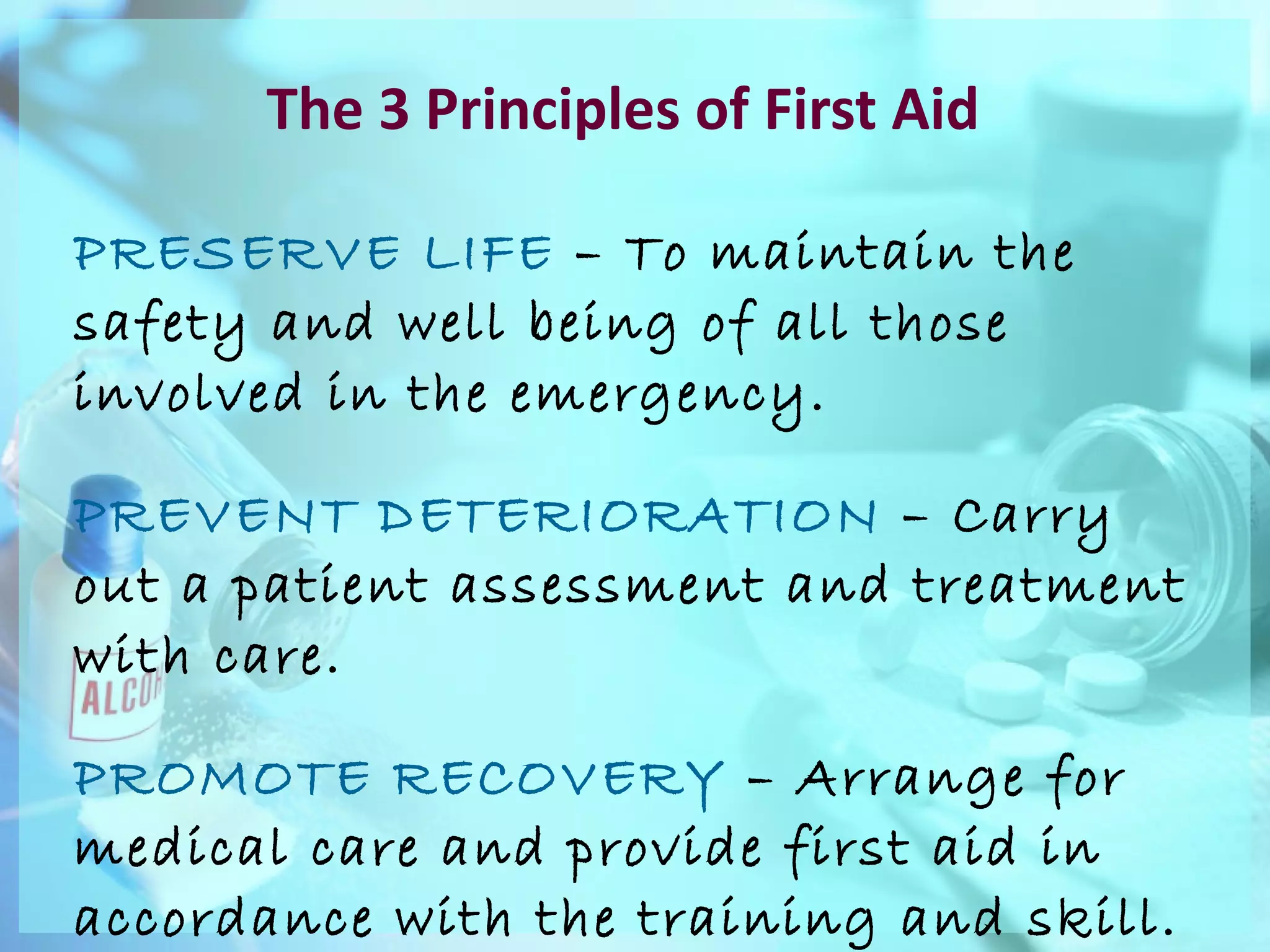 The 3 Principles of First Aid

PRESERVE LIFE – To maintain the safety and well being of all those involved in the emergency.

PREVENT DETERIORATION – Carry out a patient assessment and treatment with care.

ALCO

PROMOTE RECOVERY – Arrange for medical care and provide first aid in accordance with the training and skill.